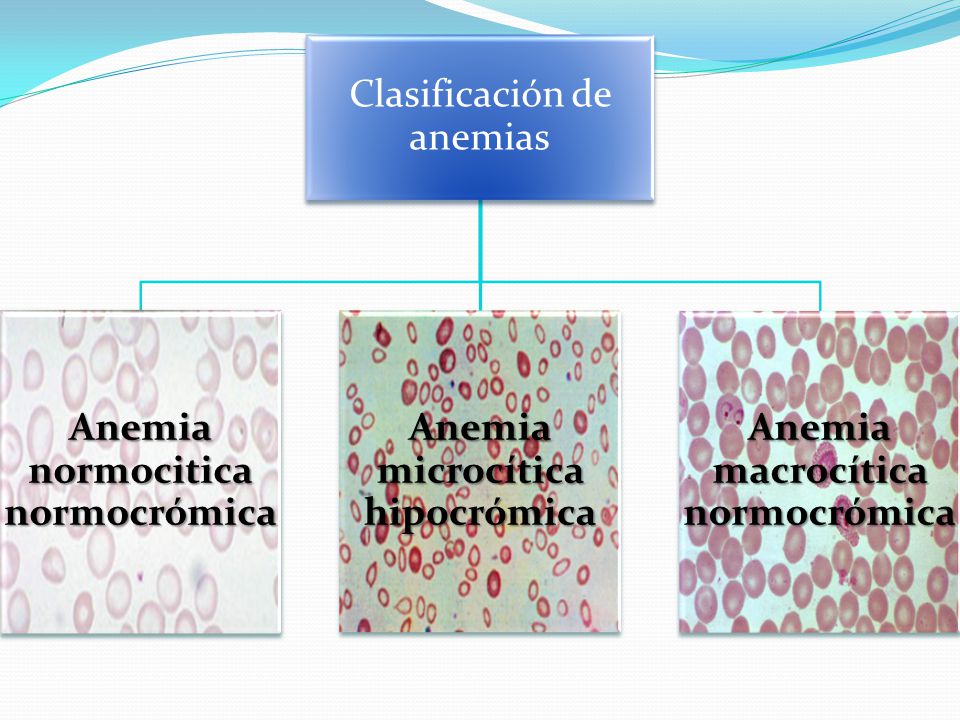 Clasificación de anemias

Anemia normocitica normocrómica

Anemia microcítica hipocrómica

Anemia macrocítica normocrómica